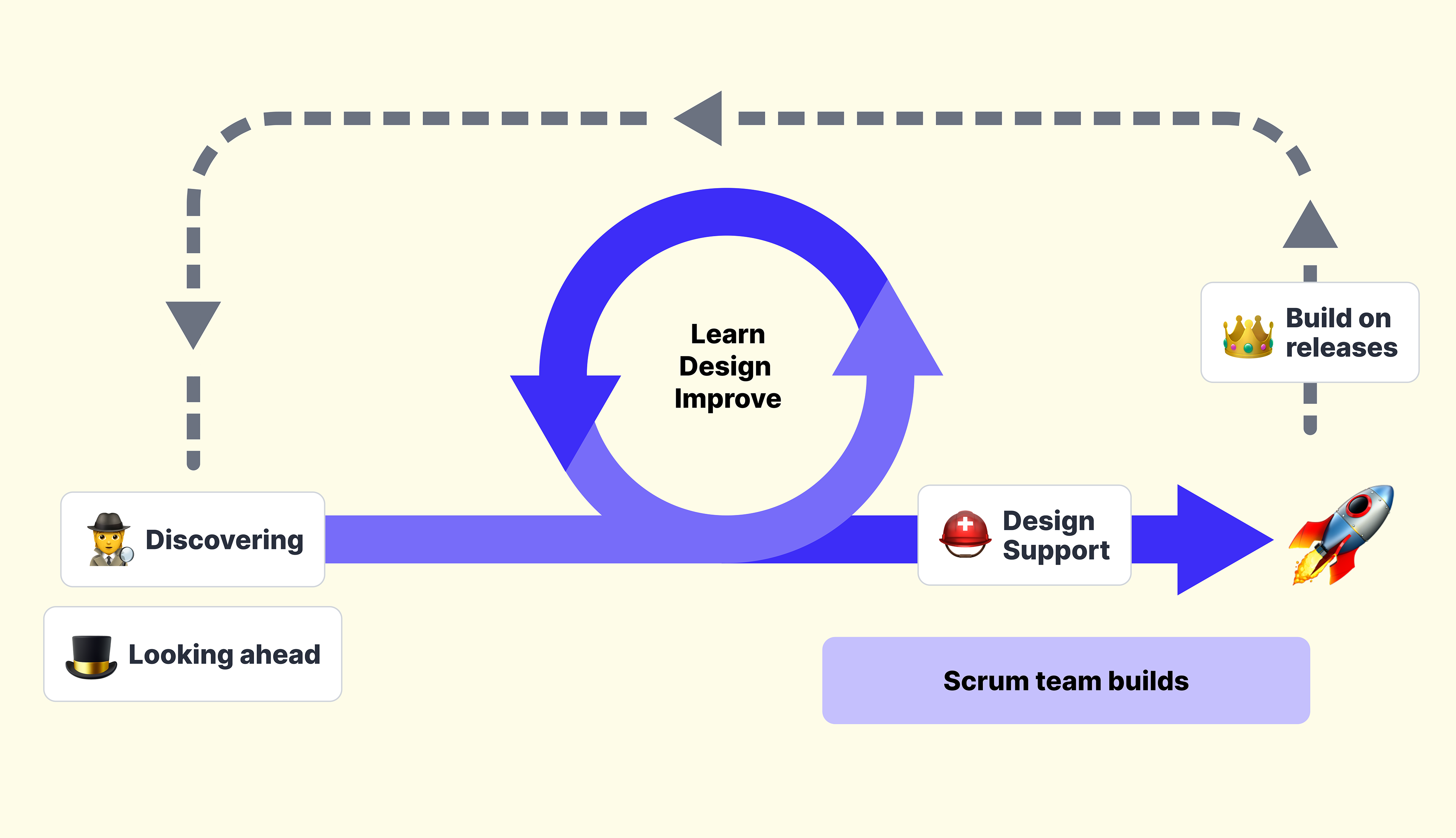 Learn
Design
Improve

Build on releases

Discovering

Design Support

Looking ahead

Scrum team builds